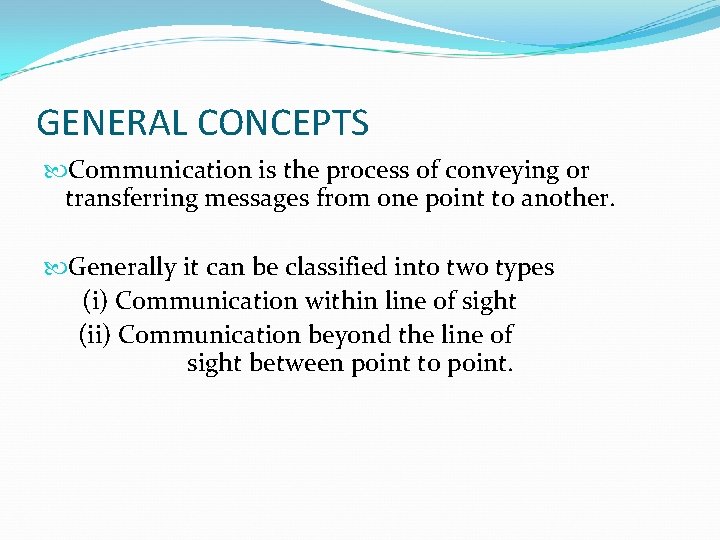 GENERAL CONCEPTS

Communication is the process of conveying or transferring messages from one point to another.

Generally it can be classified into two types
(i) Communication within line of sight
(ii) Communication beyond the line of sight between point to point.